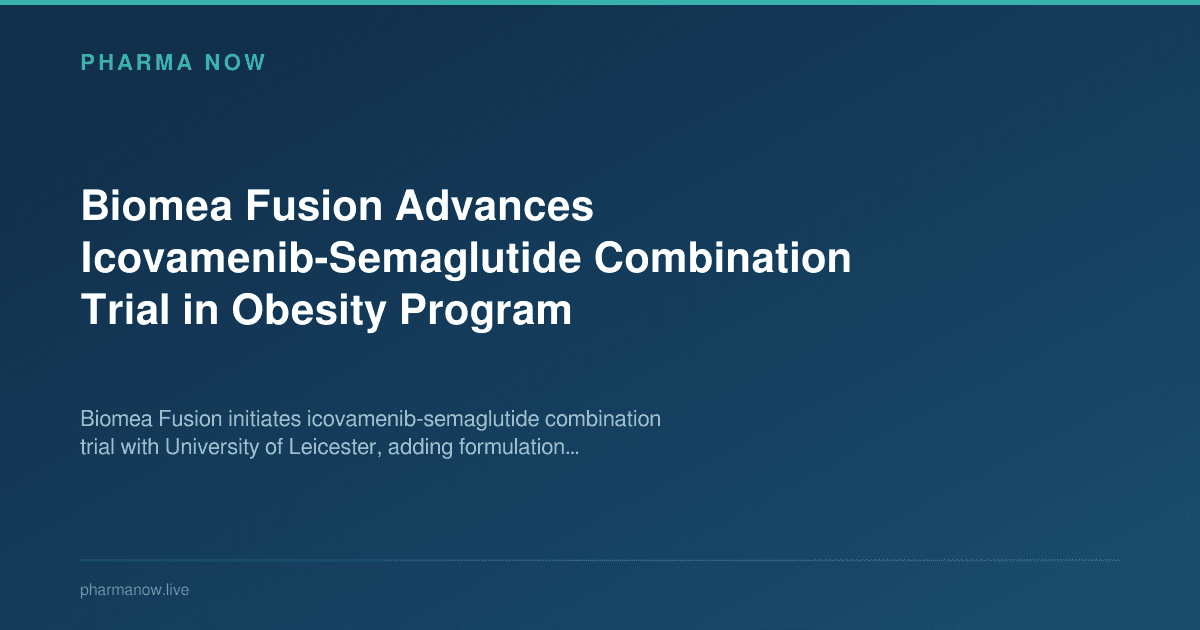 PHARMA NOW

Biomea Fusion Advances Icovamenib-Semaglutide Combination Trial in Obesity Program

Biomea Fusion initiates icovamenib-semaglutide combination trial with University of Leicester, adding formulation...

pharmanow.live